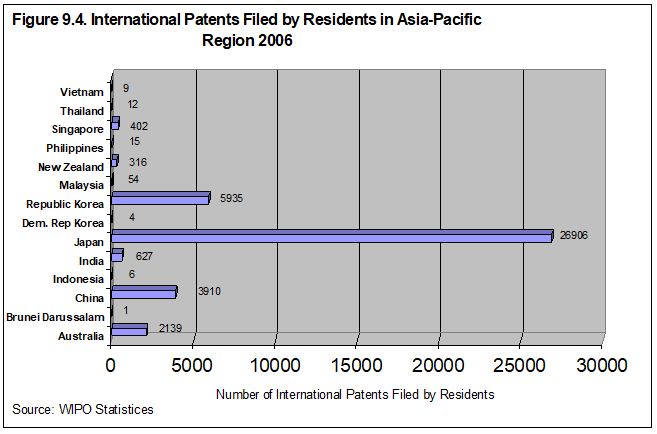 Figure 9.4. International Patents Filed by Residents in Asia-Pacific Region 2006

Vietnam 9
Thailand 12
Singapore 402
Philippines 15
New Zealand 316
Malaysia 54
Republic Korea 5935
Dem. Rep Korea 4
Japan 26906
India 627
Indonesia 6
China 3910
Brunei Darussalam 1
Australia 2139

0 5000 10000 15000 20000 25000 30000

Number of International Patents Filed by Residents

Source: WIPO Statistices